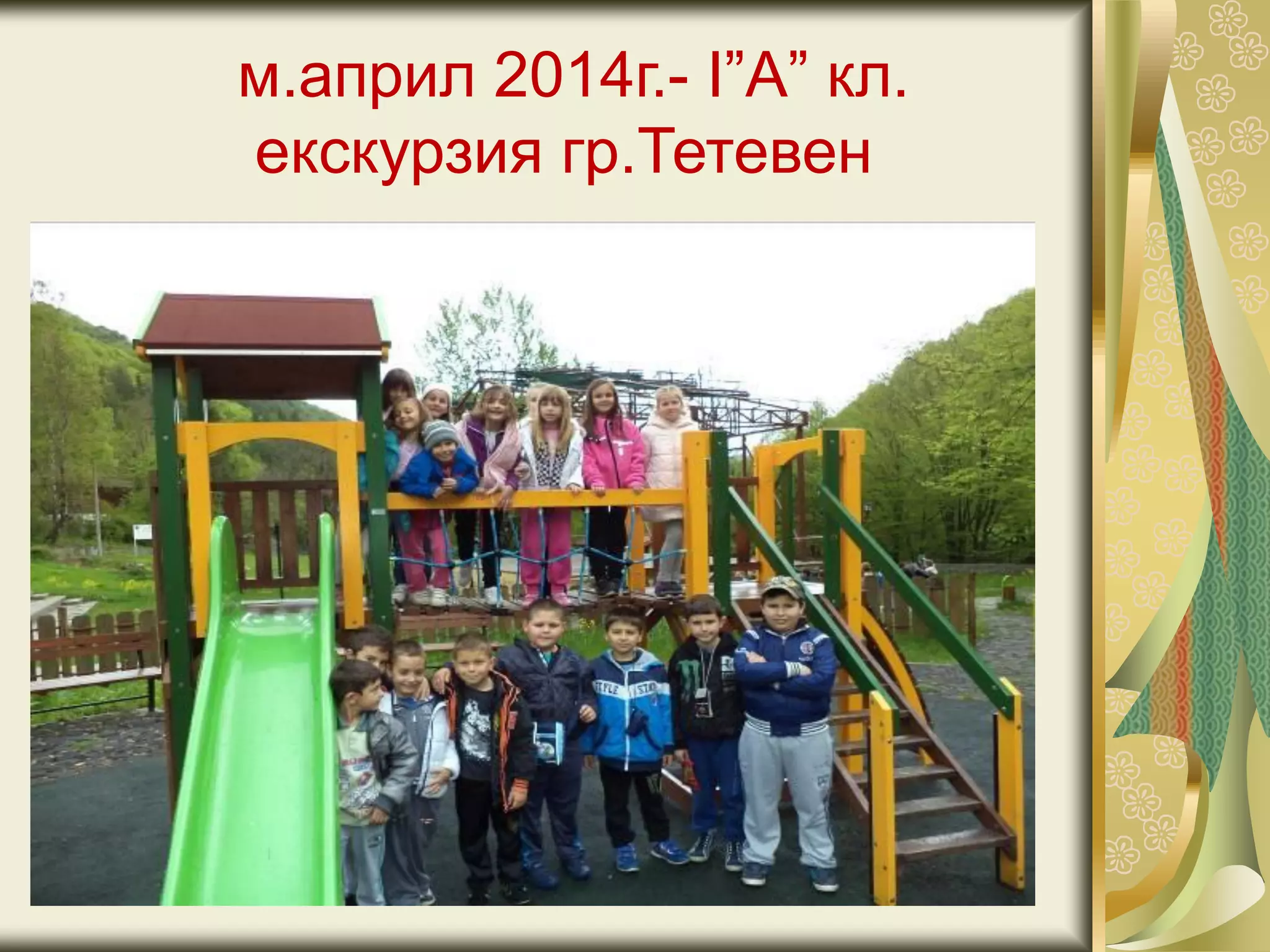 м.април 2014г.- I”А” кл. екскурзия гр.Тетевен